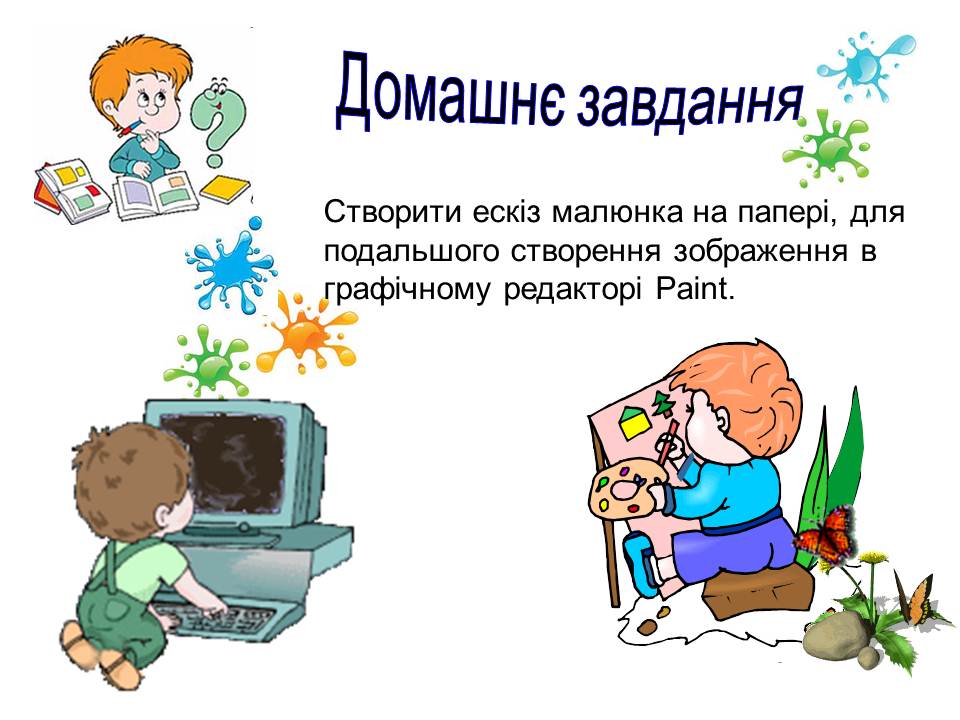 Домашнє завдання

Створити ескіз малюнка на папері, для подальшого створення зображення в графічному редакторі Paint.